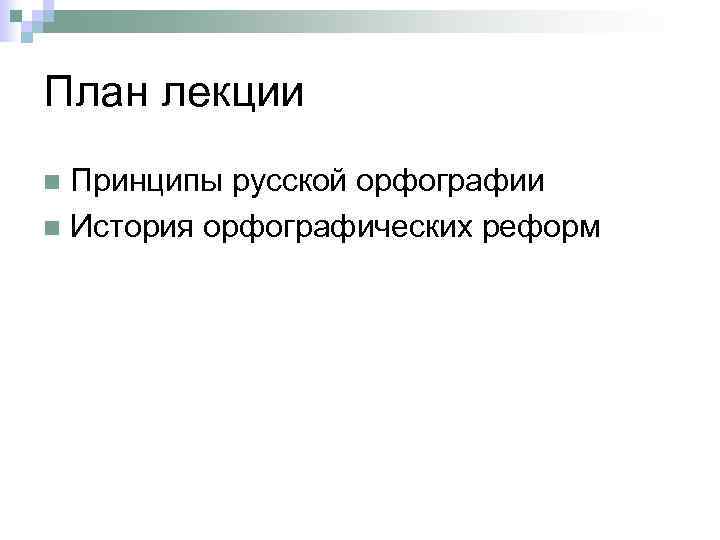 План лекции

Принципы русской орфографии
История орфографических реформ